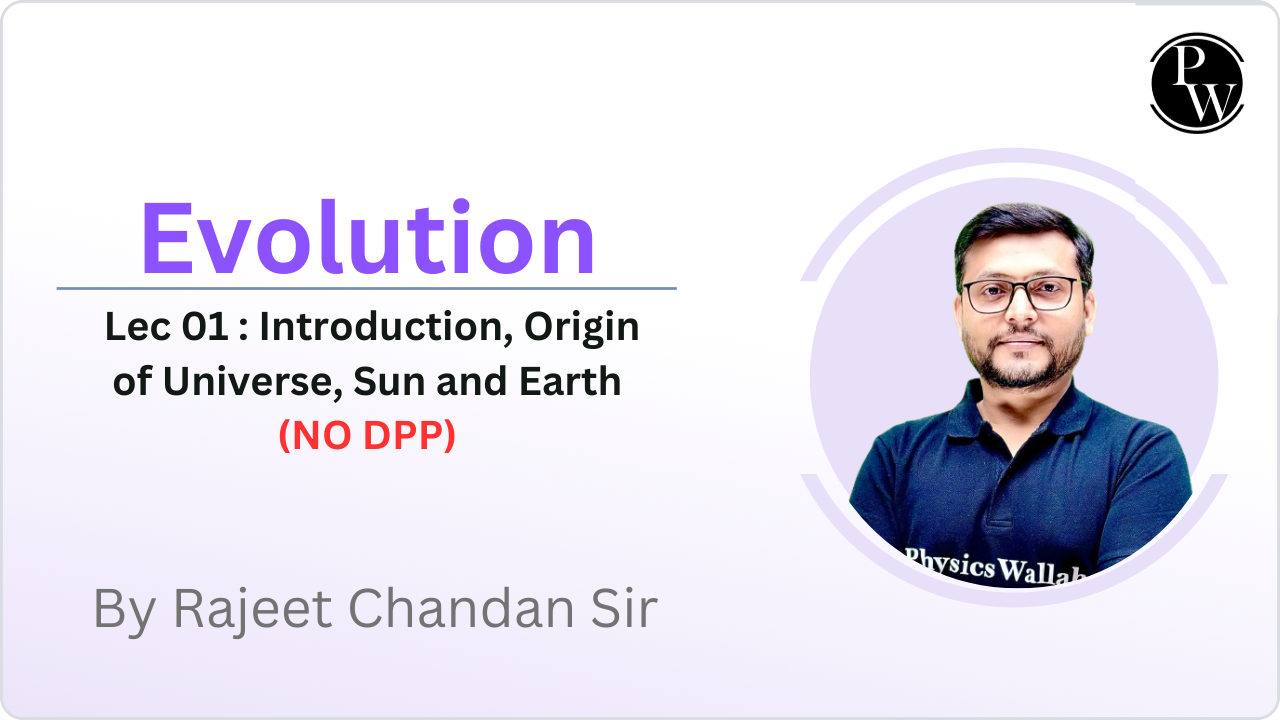 PW

Evolution

Lec 01 : Introduction, Origin of Universe, Sun and Earth
(NO DPP)

By Rajeet Chandan Sir

Physics Wallah